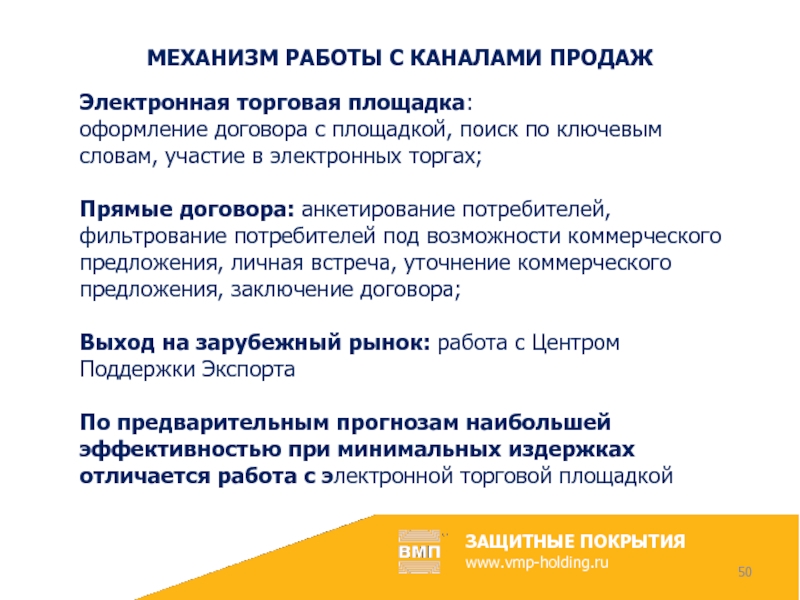 МЕХАНИЗМ РАБОТЫ С КАНАЛАМИ ПРОДАЖ

Электронная торговая площадка: оформление договора с площадкой, поиск по ключевым словам, участие в электронных торгах;

Прямые договора: анкетирование потребителей, фильтрование потребителей под возможности коммерческого предложения, личная встреча, уточнение коммерческого предложения, заключение договора;

Выход на зарубежный рынок: работа с Центром Поддержки Экспорта

По предварительным прогнозам наибольшей эффективностью при минимальных издержках отличается работа с электронной торговой площадкой

ВМП

ЗАЩИТНЫЕ ПОКРЫТИЯ
www.vmp-holding.ru

50